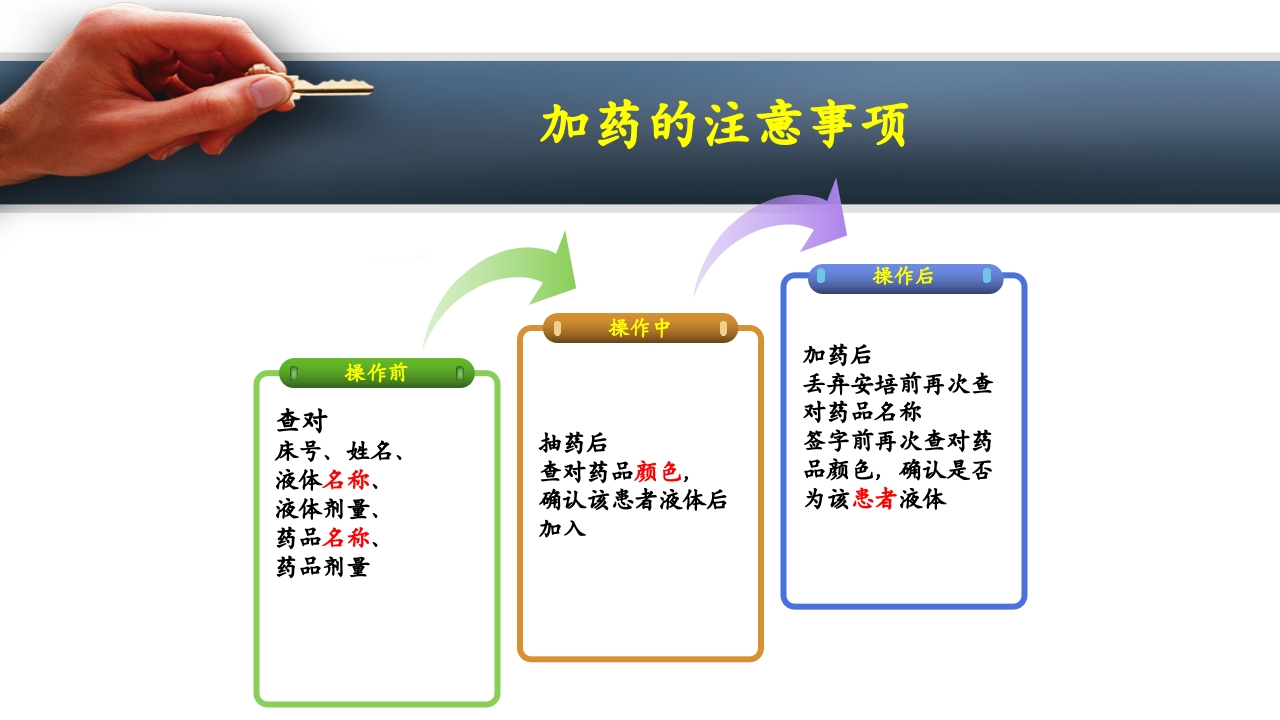 加药的注意事项

操作前

查对
床号、姓名、
液体名称、
液体剂量、
药品名称、
药品剂量

操作中

抽药后
查对药品颜色，
确认该患者液体后
加入

操作后

加药后
丢弃安培前再次查对药品名称
签字前再次查对药品颜色，确认是否为该患者液体